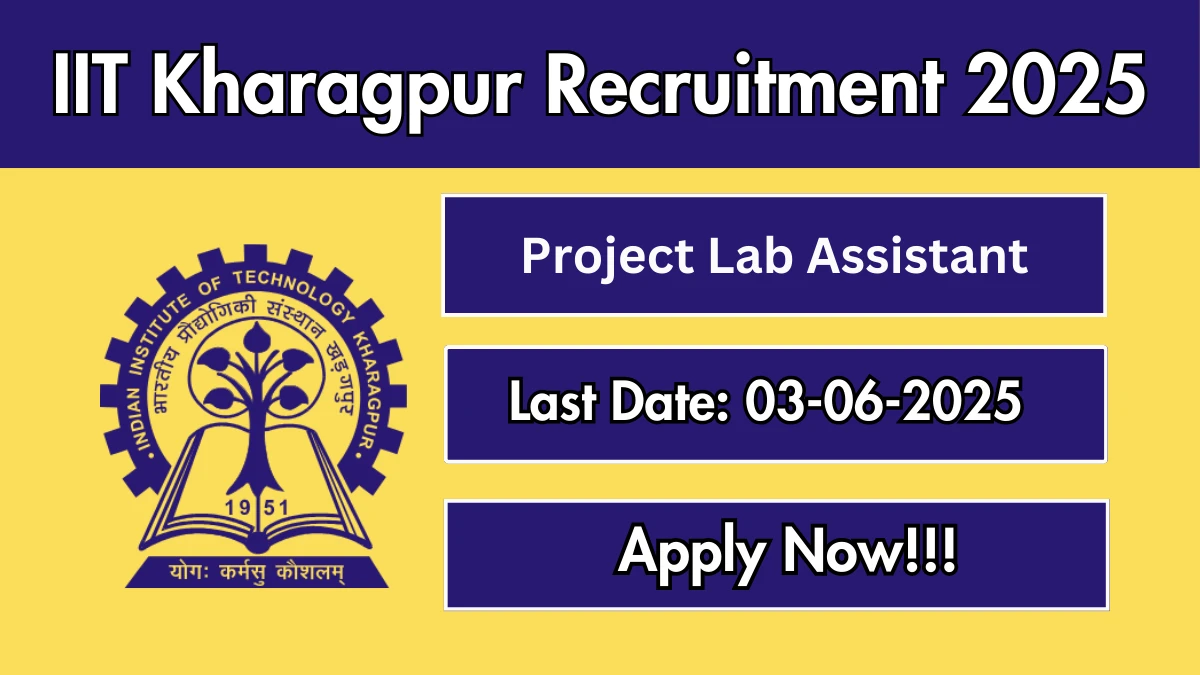 IIT Kharagpur Recruitment 2025

INDIAN INSTITUTE OF TECHNOLOGY KHARAGPUR
भारतीय प्रौद्योगिकी संस्थान खड़गपुर
19 51
योगः कर्मसु कौशलम्

Project Lab Assistant

Last Date: 03-06-2025

Apply Now!!!